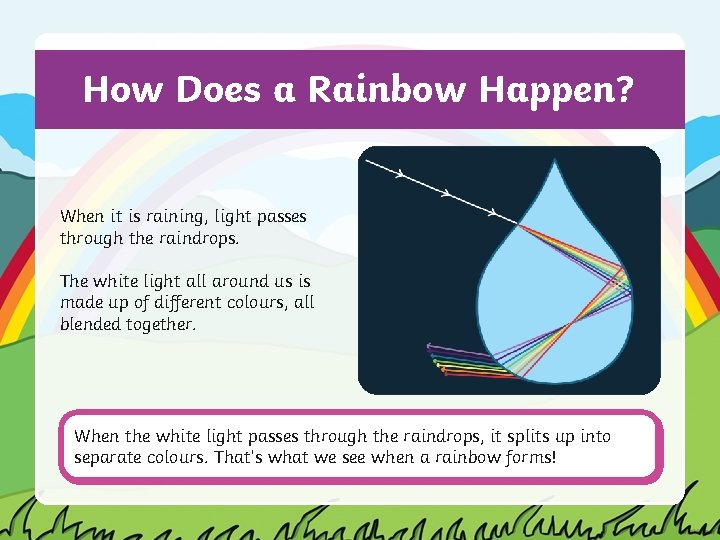 How Does a Rainbow Happen?

When it is raining, light passes through the raindrops.

The white light all around us is made up of different colours, all blended together.

When the white light passes through the raindrops, it splits up into separate colours. That's what we see when a rainbow forms!